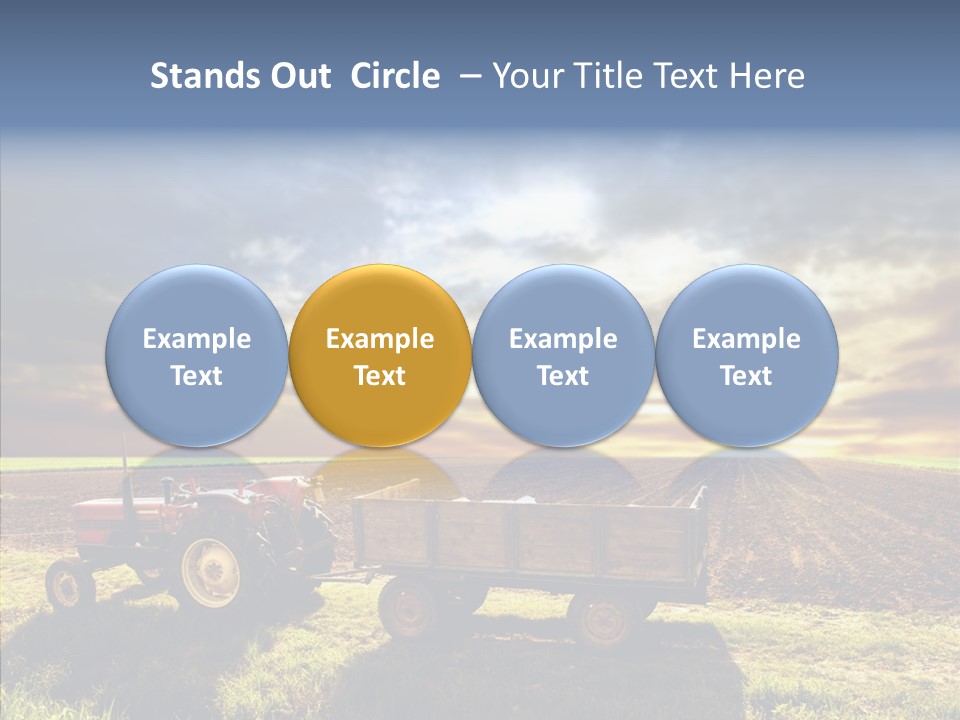 Stands Out Circle – Your Title Text Here

Example Text

Example Text

Example Text

Example Text